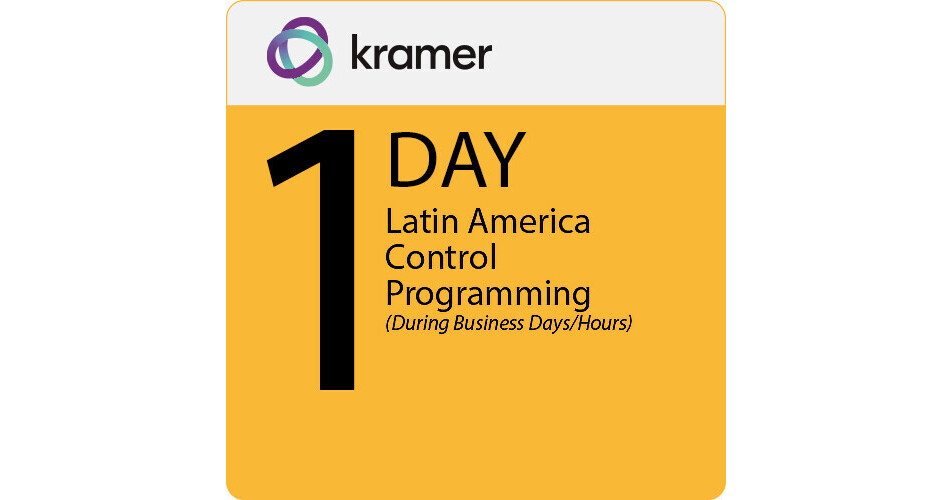 kramer

1 DAY

Latin America Control Programming

(During Business Days/Hours)